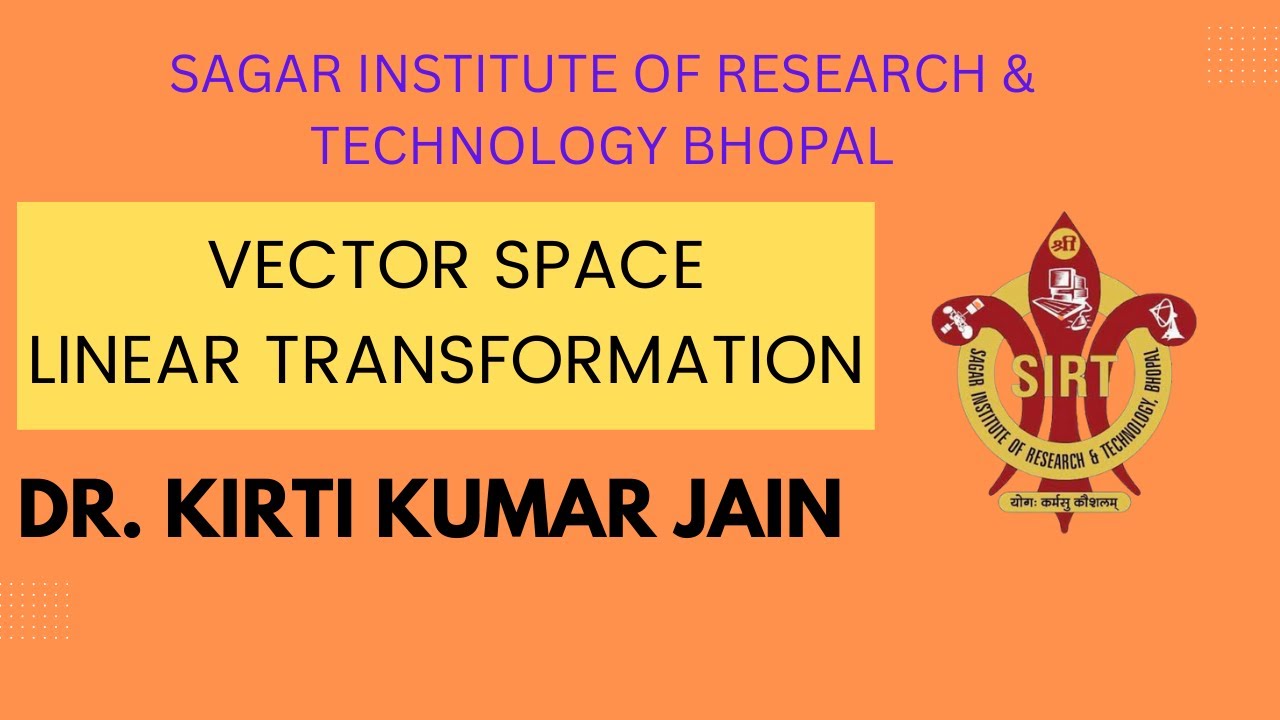 SAGAR INSTITUTE OF RESEARCH & TECHNOLOGY BHOPAL

VECTOR SPACE
LINEAR TRANSFORMATION

DR. KIRTI KUMAR JAIN

श्री
SIRT
SAGAR INSTITUTE OF RESEARCH & TECHNOLOGY, BHOPAL
योगः कर्मसु कौशलम्